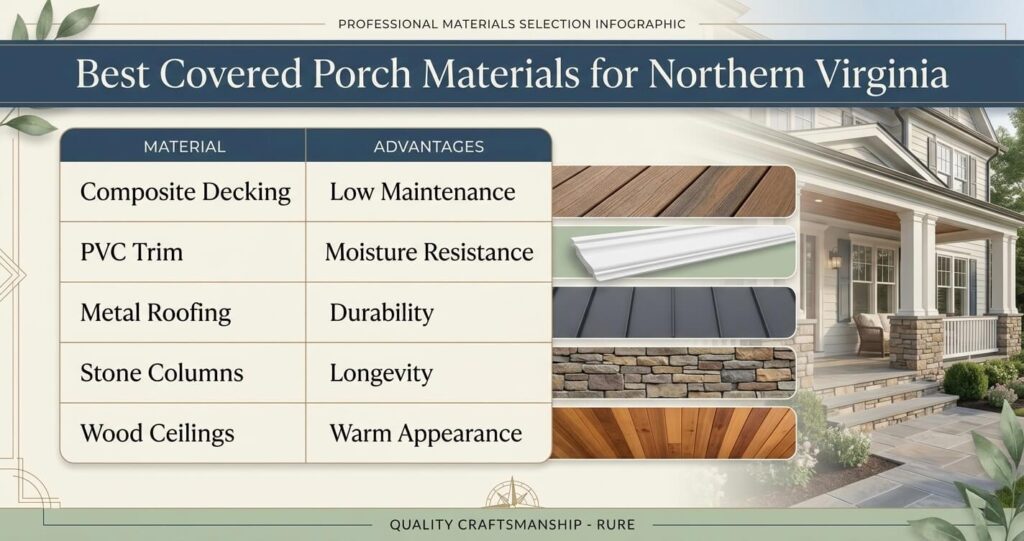 PROFESSIONAL MATERIALS SELECTION INFOGRAPHIC

Best Covered Porch Materials for Northern Virginia

| MATERIAL | ADVANTAGES |
|---|---|
| Composite Decking | Low Maintenance |
| PVC Trim | Moisture Resistance |
| Metal Roofing | Durability |
| Stone Columns | Longevity |
| Wood Ceilings | Warm Appearance |

QUALITY CRAFTSMANSHIP - RURE